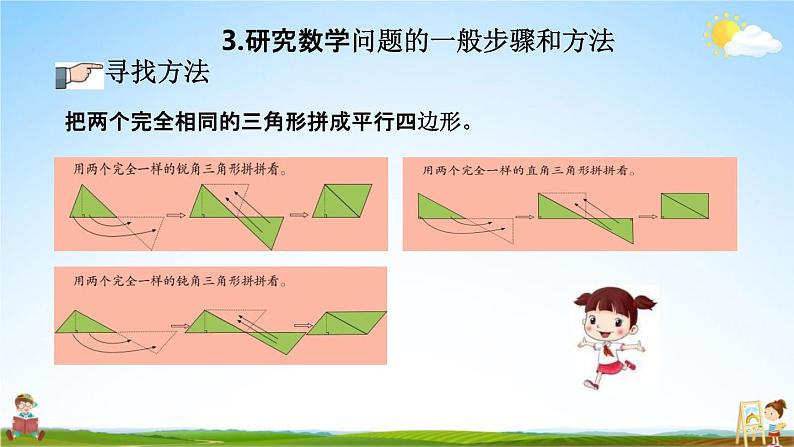 3.研究数学问题的一般步骤和方法

寻找方法

把两个完全相同的三角形拼成平行四边形。

用两个完全一样的锐角三角形拼拼看。

用两个完全一样的直角三角形拼拼看。

用两个完全一样的钝角三角形拼拼看。